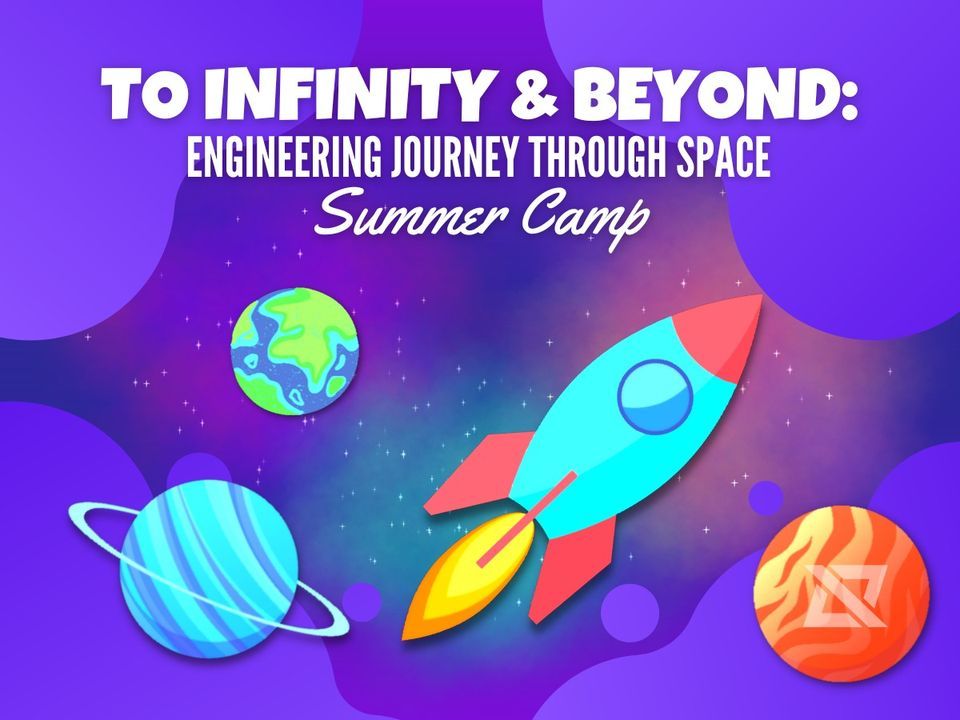 TO INFINITY & BEYOND:
ENGINEERING JOURNEY THROUGH SPACE
Summer Camp